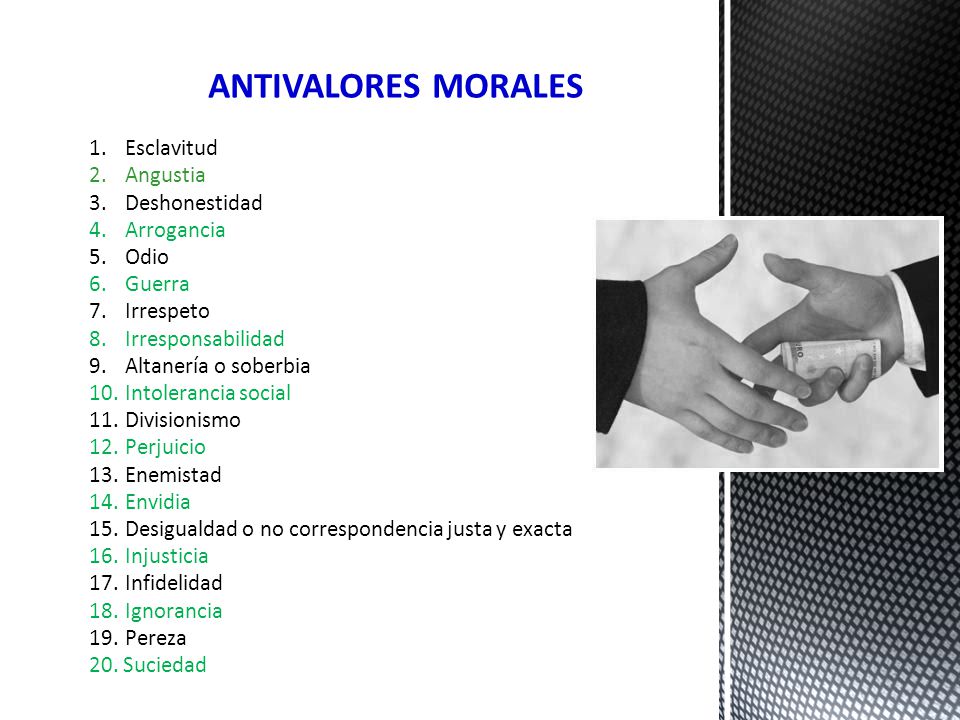 ANTIVALORES MORALES

1. Esclavitud
2. Angustia
3. Deshonestidad
4. Arrogancia
5. Odio
6. Guerra
7. Irrespeto
8. Irresponsabilidad
9. Altanería o soberbia
10. Intolerancia social
11. Divisionismo
12. Perjuicio
13. Enemistad
14. Envidia
15. Desigualdad o no correspondencia justa y exacta
16. Injusticia
17. Infidelidad
18. Ignorancia
19. Pereza
20. Suciedad